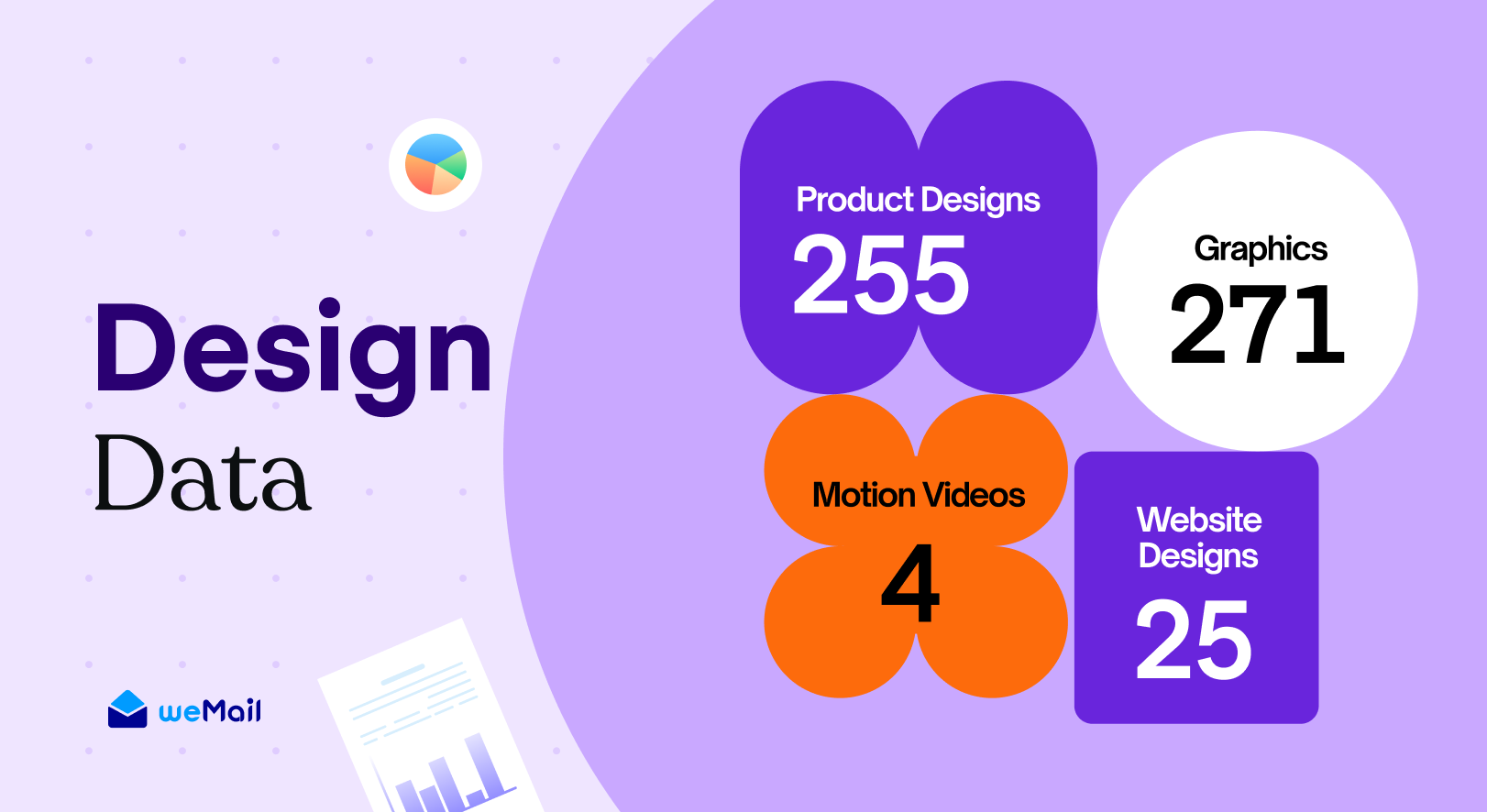 Design
Data

weMail

Product Designs
255

Graphics
271

Motion Videos
4

Website Designs
25